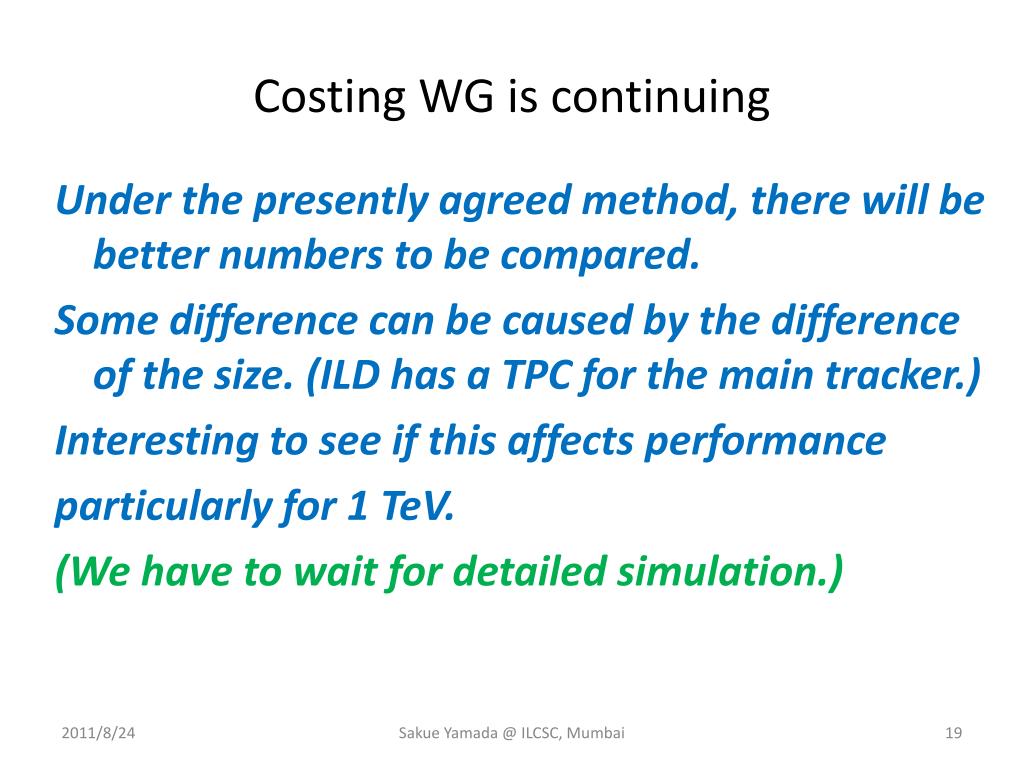 Costing WG is continuing

Under the presently agreed method, there will be better numbers to be compared.

Some difference can be caused by the difference of the size. (ILD has a TPC for the main tracker.)

Interesting to see if this affects performance

particularly for 1 TeV.

(We have to wait for detailed simulation.)

2011/8/24

Sakue Yamada @ ILCSC, Mumbai

19